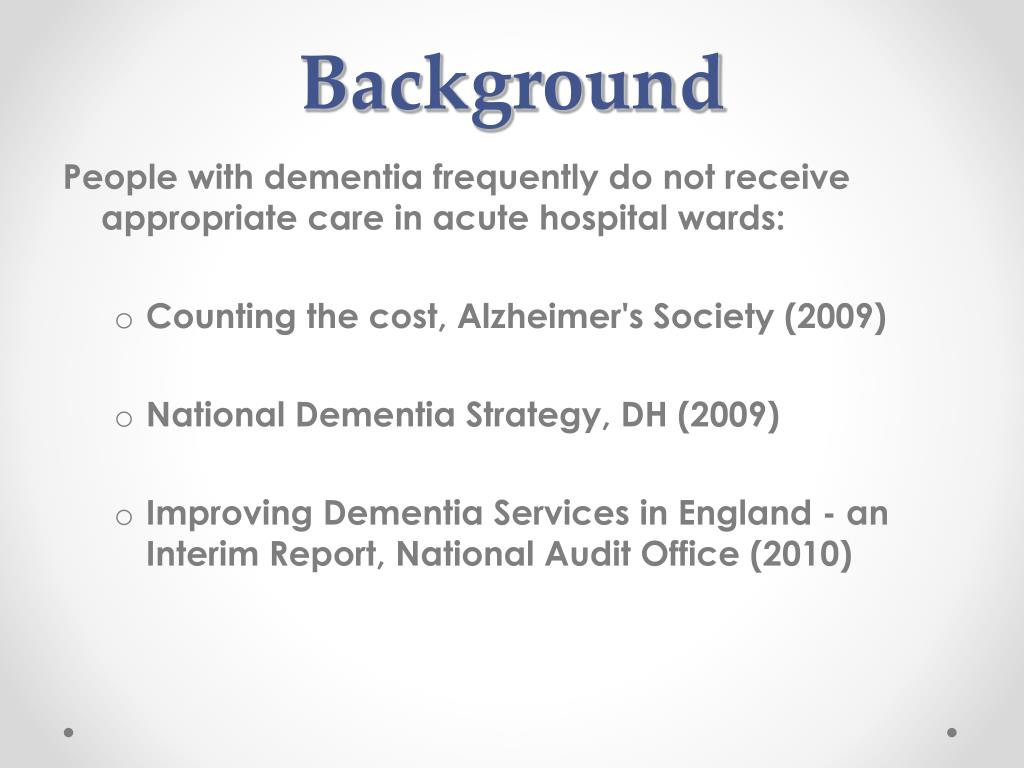 Background

People with dementia frequently do not receive appropriate care in acute hospital wards:

o Counting the cost, Alzheimer's Society (2009)

o National Dementia Strategy, DH (2009)

o Improving Dementia Services in England - an Interim Report, National Audit Office (2010)